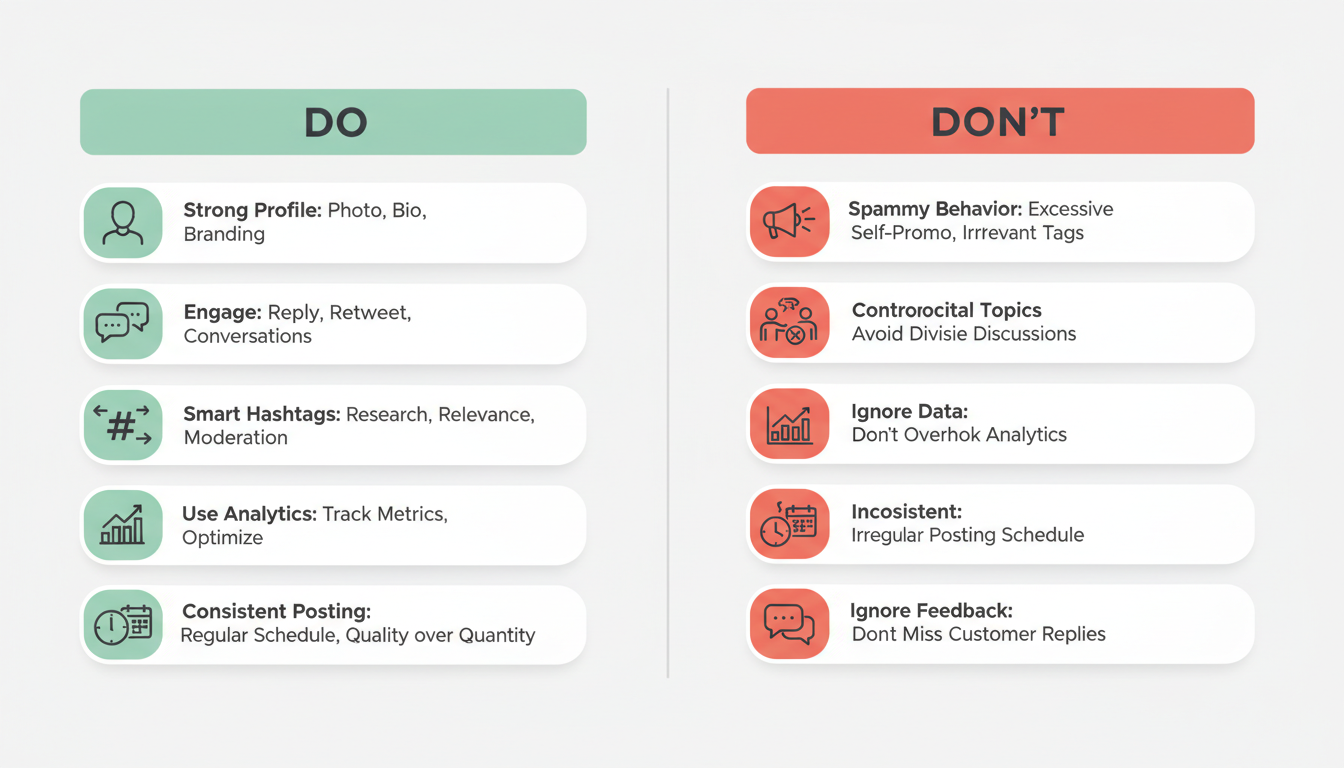 DO

Strong Profile: Photo, Bio, Branding

Engage: Reply, Retweet, Conversations

Smart Hashtags: Research, Relevance, Moderation

Use Analytics: Track Metrics, Optimize

Consistent Posting: Regular Schedule, Quality over Quantity

DON'T

Spammy Behavior: Excessive Self-Promo, Irrrevant Tags

Controrocital Topics Avoid Divisie Discussions

Ignore Data: Don't Overhok Analytics

Incosistent: Irregular Posting Schedule

Ignore Feedback: Dont Miss Customer Replies